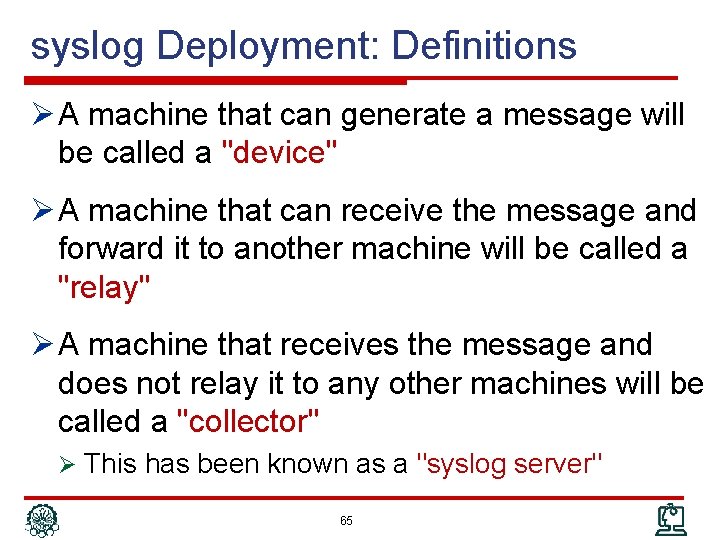 syslog Deployment: Definitions

➢ A machine that can generate a message will be called a "device"

➢ A machine that can receive the message and forward it to another machine will be called a "relay"

➢ A machine that receives the message and does not relay it to any other machines will be called a "collector"

➢ This has been known as a "syslog server"

65